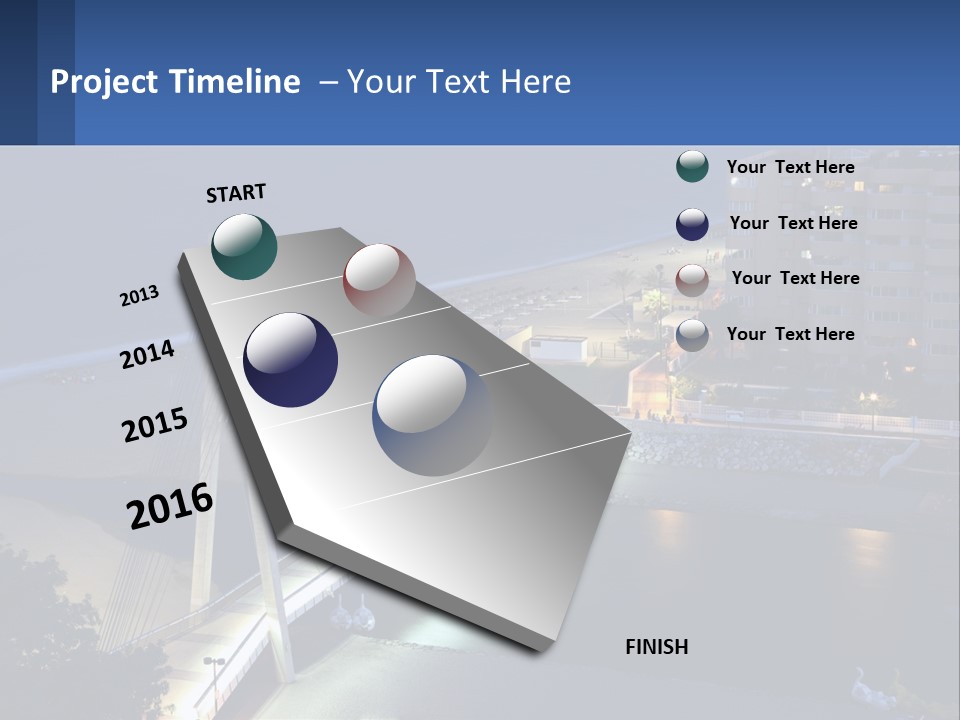 Project Timeline – Your Text Here

START

2013

2014

2015

2016

FINISH

Your Text Here

Your Text Here

Your Text Here

Your Text Here